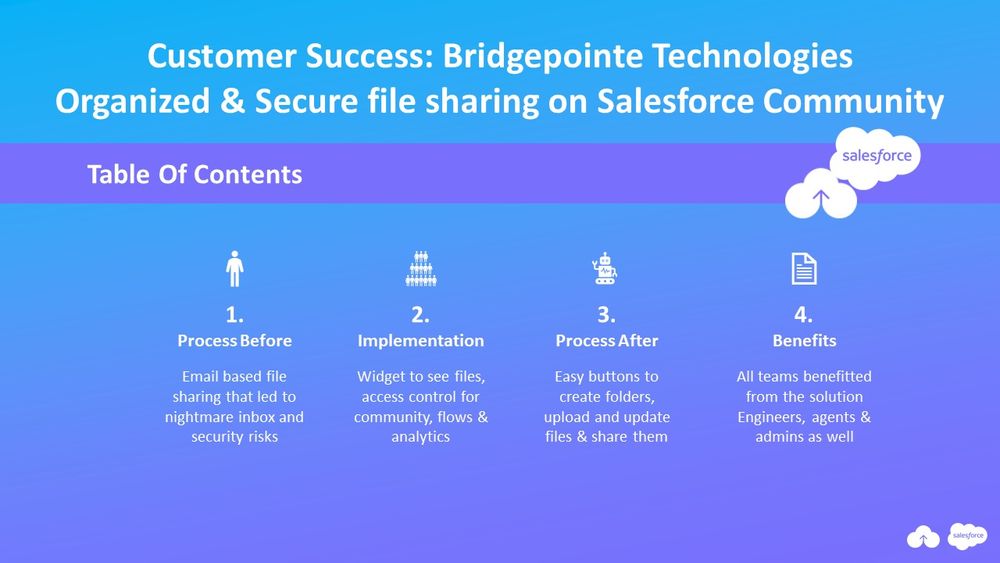 Customer Success: Bridgepointe Technologies
Organized & Secure file sharing on Salesforce Community

Table Of Contents

salesforce

1.
Process Before

Email based file sharing that led to nightmare inbox and security risks

2.
Implementation

Widget to see files, access control for community, flows & analytics

3.
Process After

Easy buttons to create folders, upload and update files & share them

4.
Benefits

All teams benefitted from the solution Engineers, agents & admins as well

salesforce